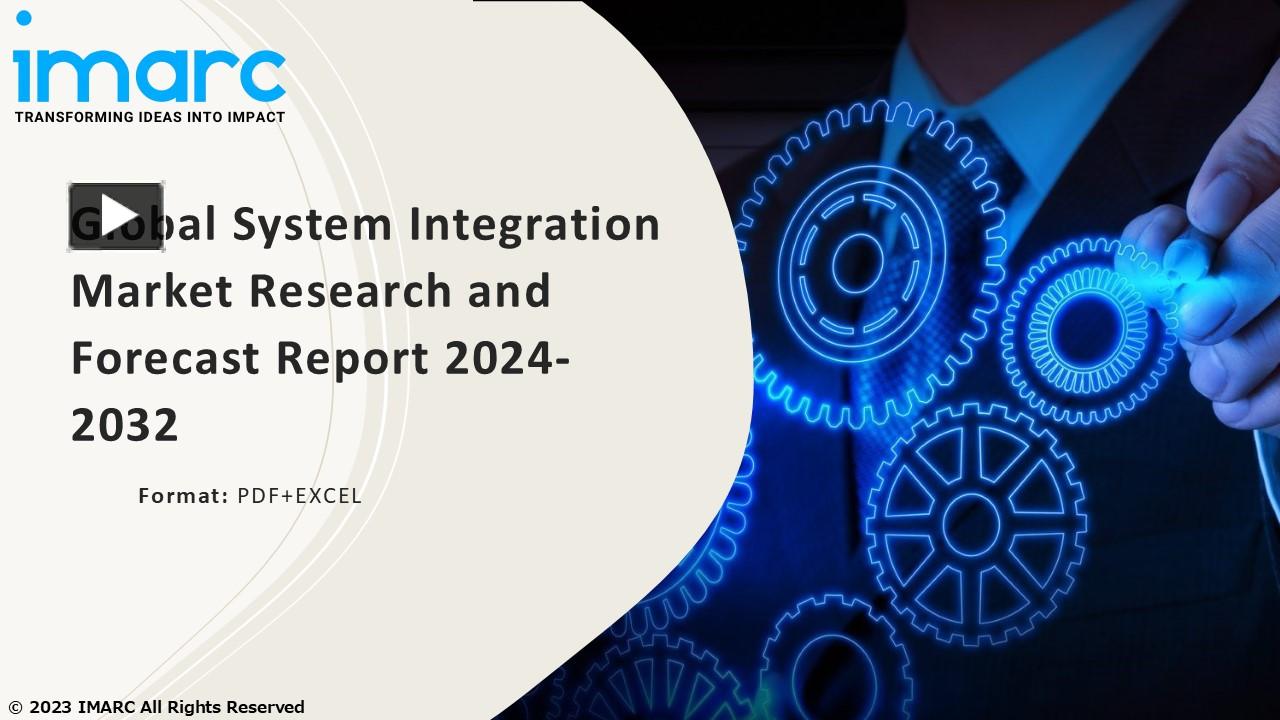 imarc
TRANSFORMING IDEAS INTO IMPACT

Global System Integration Market Research and Forecast Report 2024-2032

Format: PDF+EXCEL

© 2023 IMARC All Rights Reserved